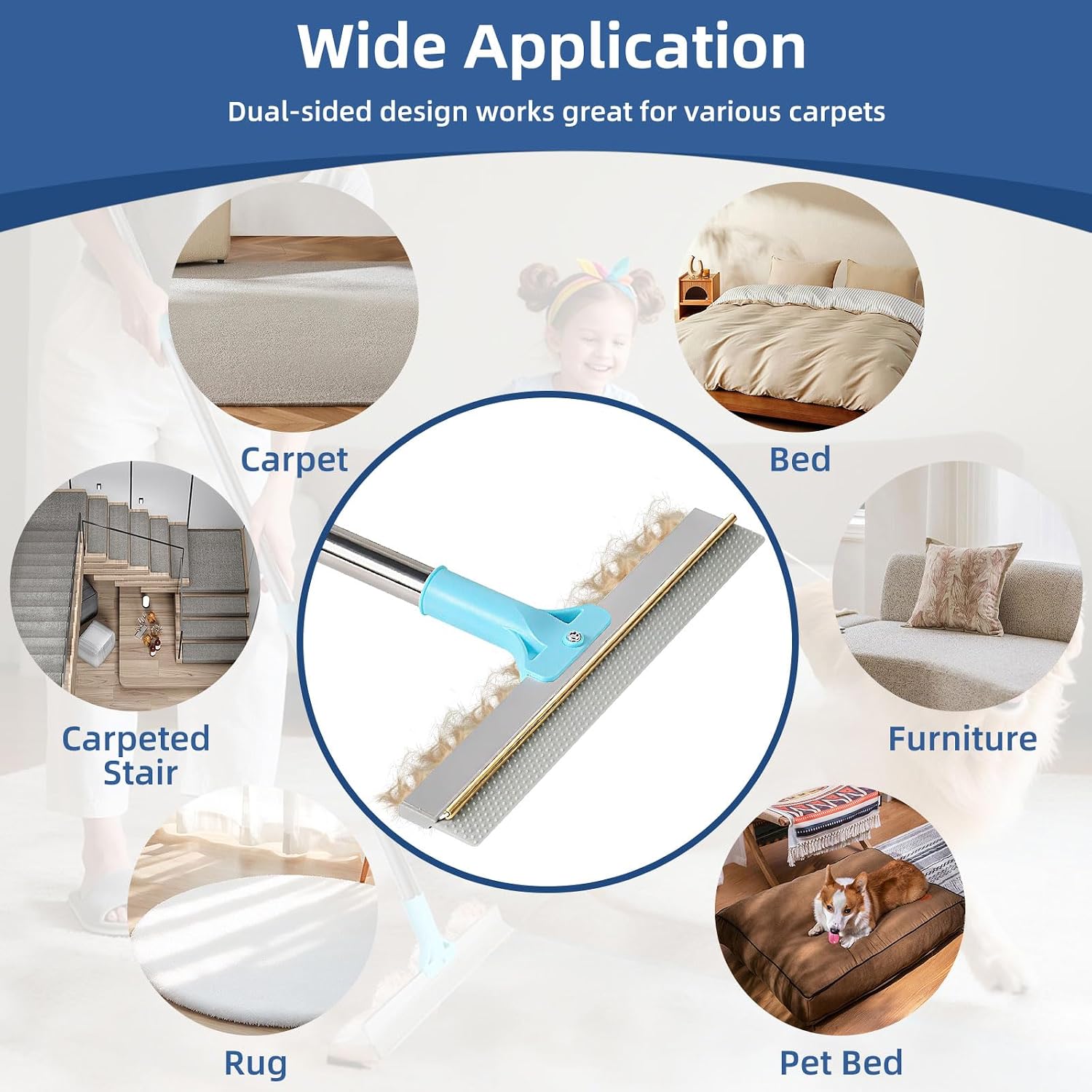 Wide Application

Dual-sided design works great for various carpets

Carpet

Bed

Carpeted Stair

Furniture

Rug

Pet Bed